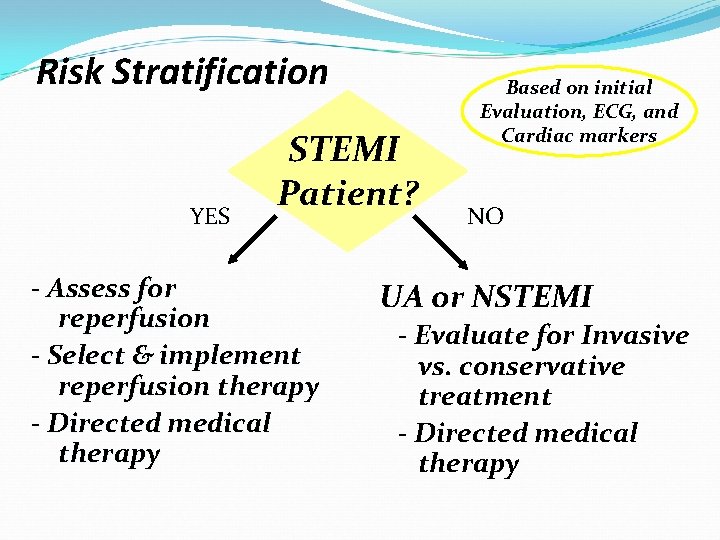 Risk Stratification

Based on initial Evaluation, ECG, and Cardiac markers

STEMI Patient?

YES

NO

- Assess for reperfusion
- Select & implement reperfusion therapy
- Directed medical therapy

UA or NSTEMI
- Evaluate for Invasive vs. conservative treatment
- Directed medical therapy